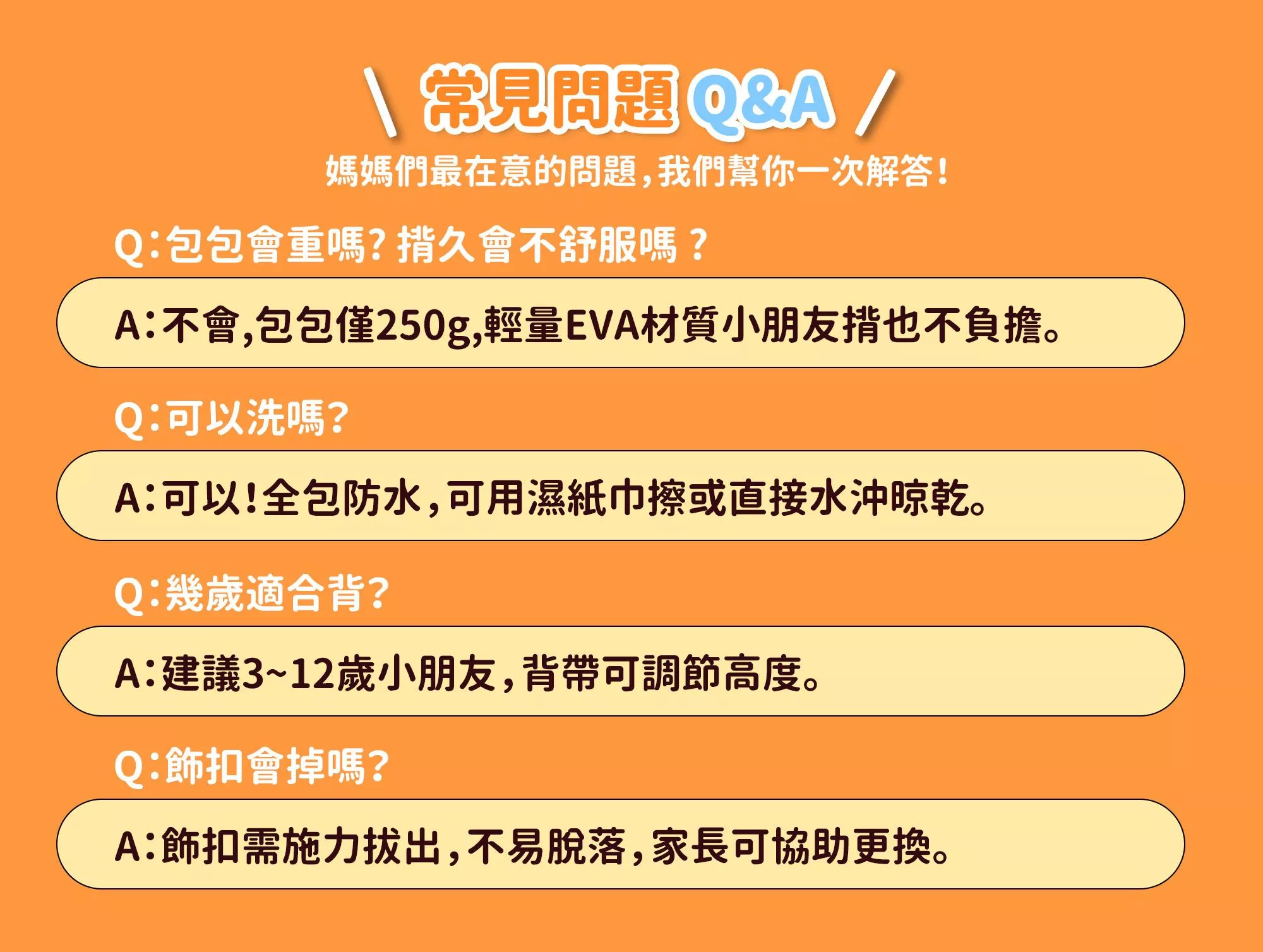 \ 常見問題 Q&A /

媽媽們最在意的問題,我們幫你一次解答!

Q:包包會重嗎?揹久會不舒服嗎?

A:不會,包包僅250g,輕量EVA材質小朋友揹也不負擔。

Q:可以洗嗎?

A:可以!全包防水,可用濕紙巾擦或直接水沖晾乾。

Q:幾歲適合背?

A:建議3~12歲小朋友,背帶可調節高度。

Q:飾扣會掉嗎?

A:飾扣需施力拔出,不易脫落,家長可協助更換。